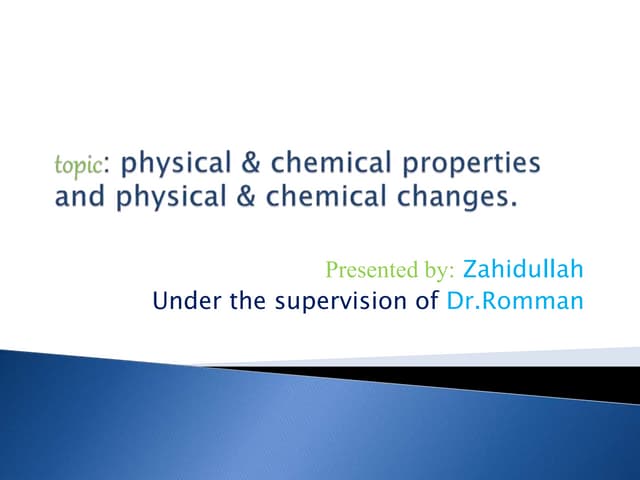 topic: physical & chemical properties and physical & chemical changes.

Presented by: Zahidullah
Under the supervision of Dr.Romman